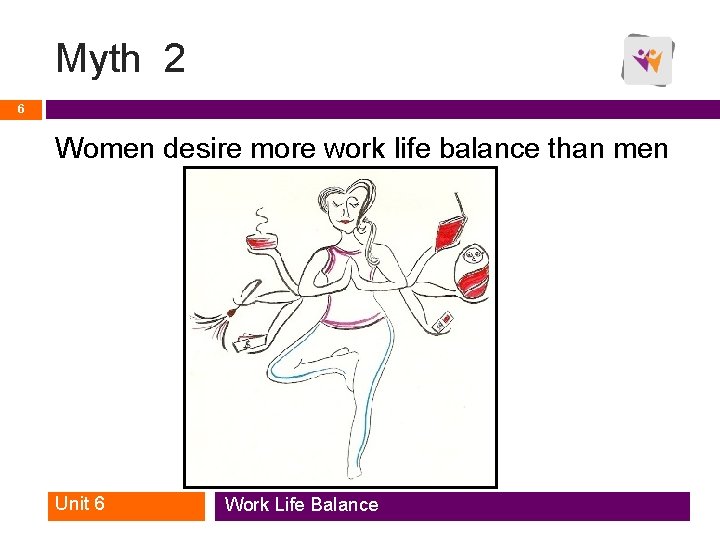 Myth 2

6

Women desire more work life balance than men

Unit 6

Work Life Balance